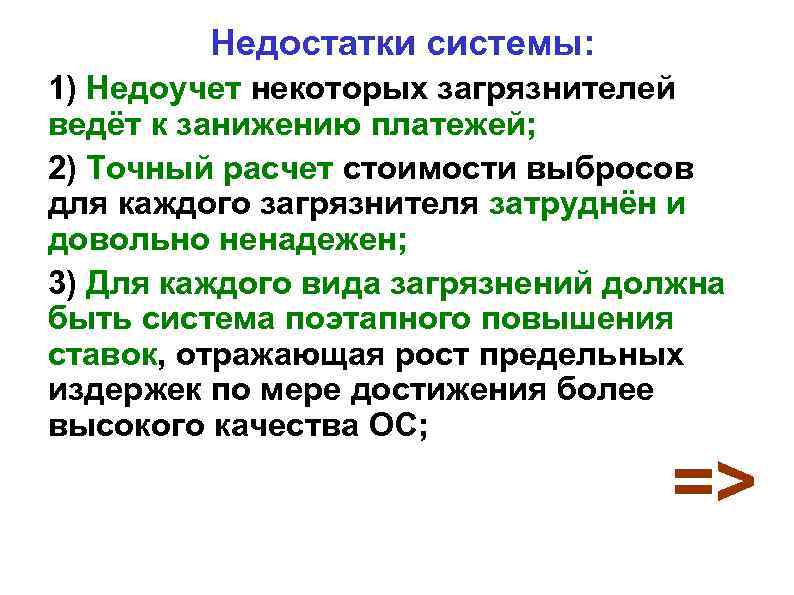 Недостатки системы:

1) Недоучет некоторых загрязнителей ведёт к занижению платежей;

2) Точный расчет стоимости выбросов для каждого загрязнителя затруднён и довольно ненадежен;

3) Для каждого вида загрязнений должна быть система поэтапного повышения ставок, отражающая рост предельных издержек по мере достижения более высокого качества ОС;

=>